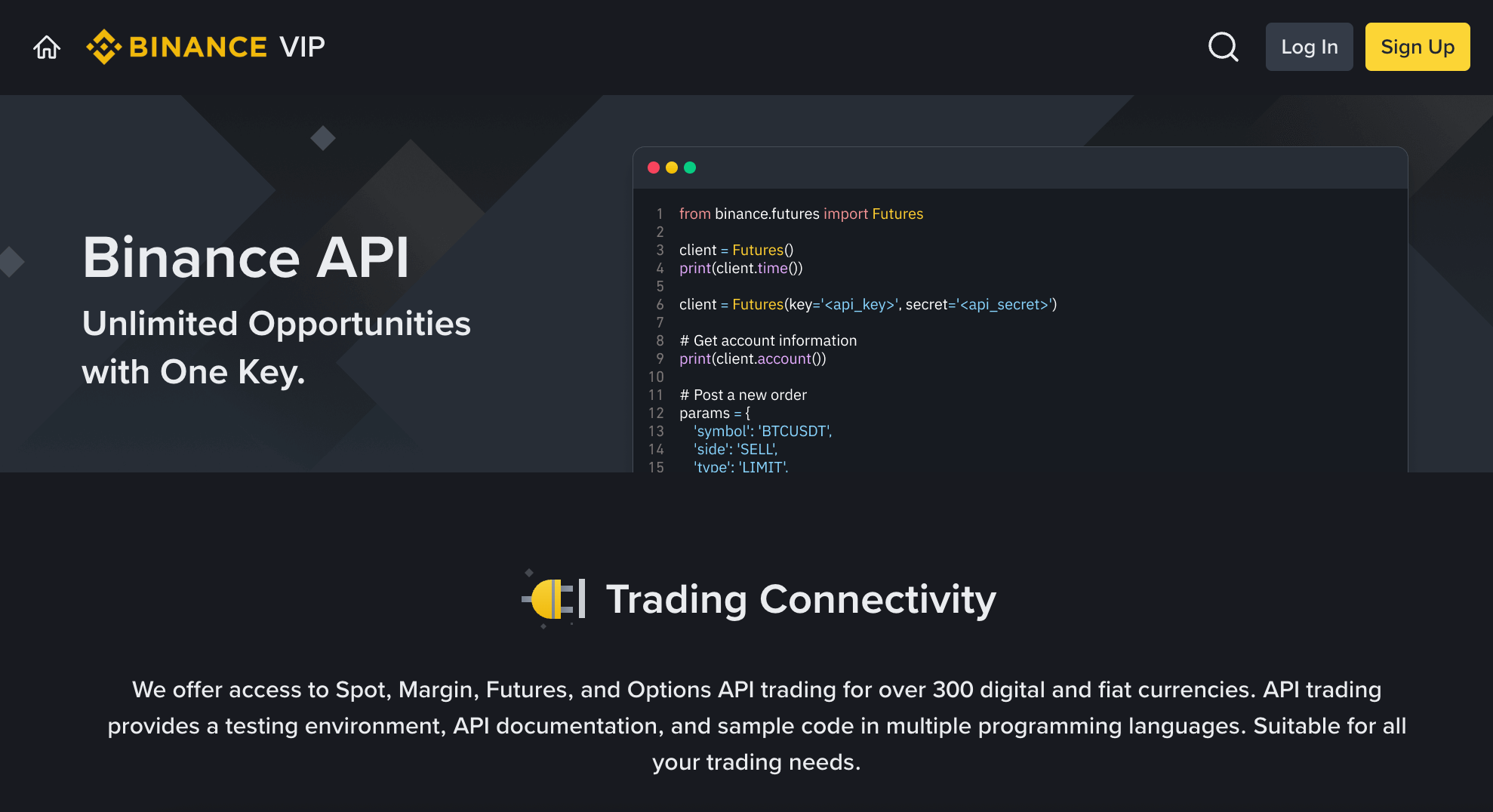 BINANCE VIP

Log In

Sign Up

Binance API

Unlimited Opportunities with One Key.

1 from binance.futures import Futures
2
3 client = Futures()
4 print(client.time())
5
6 client = Futures(key='<api_key>', secret='<api_secret>')
7
8 # Get account information
9 print(client.account())
10
11 # Post a new order
12 params = {
13 'symbol': 'BTCUSDT',
14 'side': 'SELL',
15 'type': 'LIMIT',

Trading Connectivity

We offer access to Spot, Margin, Futures, and Options API trading for over 300 digital and fiat currencies. API trading provides a testing environment, API documentation, and sample code in multiple programming languages. Suitable for all your trading needs.